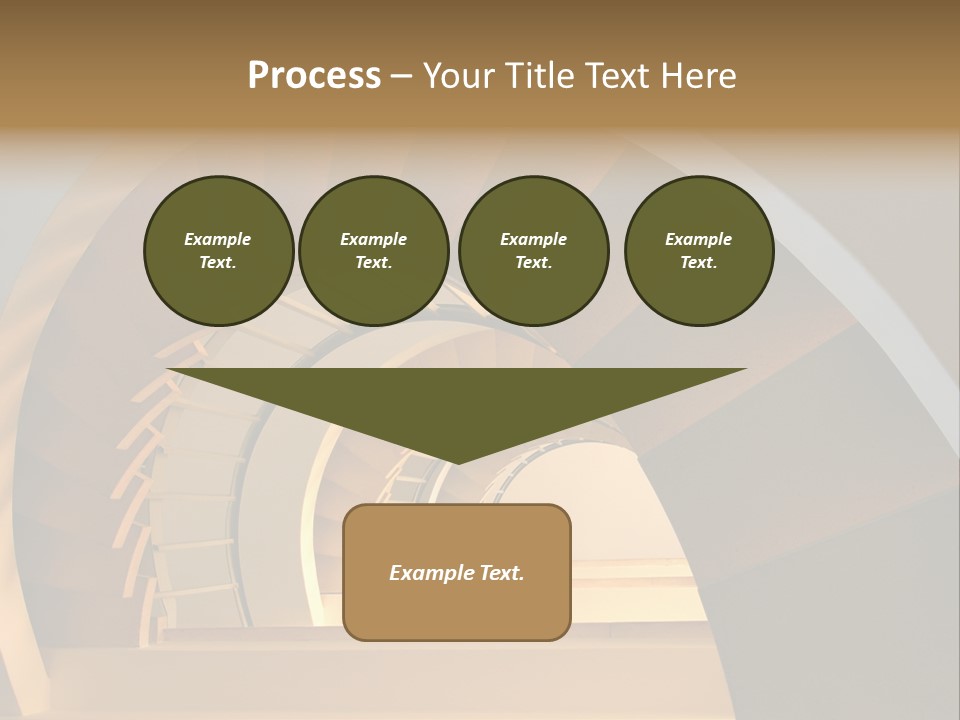 Process – Your Title Text Here

Example Text.

Example Text.

Example Text.

Example Text.

Example Text.